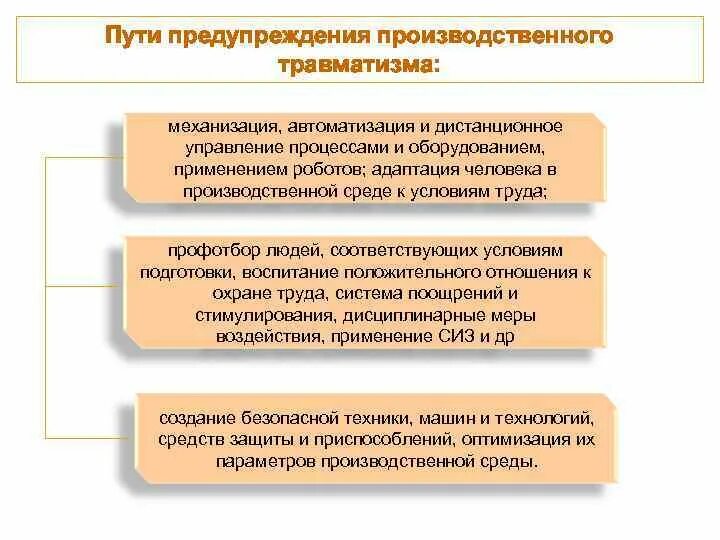 Пути предупреждения производственного травматизма:

механизация, автоматизация и дистанционное управление процессами и оборудованием, применением роботов; адаптация человека в производственной среде к условиям труда;

профотбор людей, соответствующих условиям подготовки, воспитание положительного отношения к охране труда, система поощрений и стимулирования, дисциплинарные меры воздействия, применение СИЗ и др

создание безопасной техники, машин и технологий, средств защиты и приспособлений, оптимизация их параметров производственной среды.